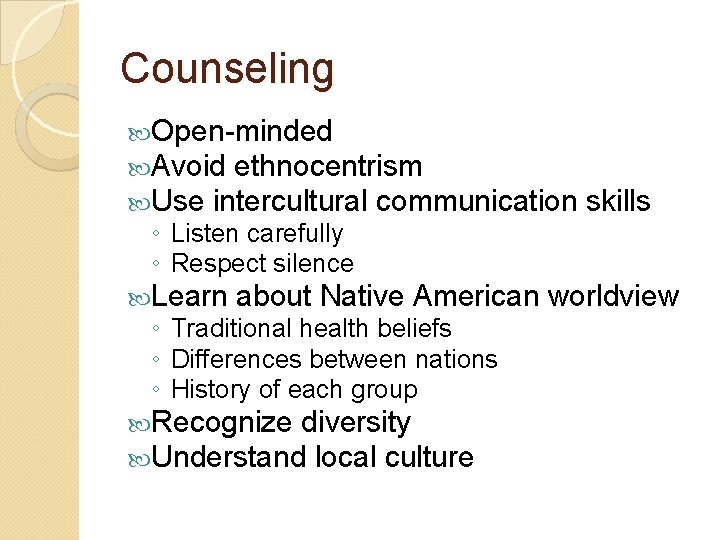 Counseling

Open-minded
Avoid ethnocentrism
Use intercultural communication skills
◦ Listen carefully
◦ Respect silence
Learn about Native American worldview
◦ Traditional health beliefs
◦ Differences between nations
◦ History of each group
Recognize diversity
Understand local culture